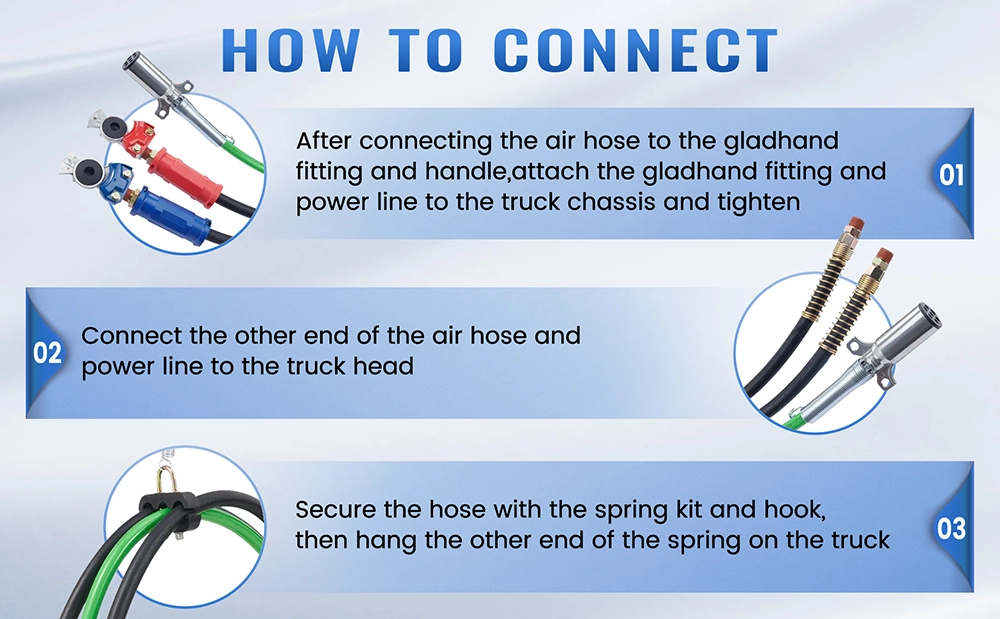 HOW TO CONNECT

After connecting the air hose to the gladhand fitting and handle,attach the gladhand fitting and power line to the truck chassis and tighten

01

02

Connect the other end of the air hose and power line to the truck head

Secure the hose with the spring kit and hook, then hang the other end of the spring on the truck

03